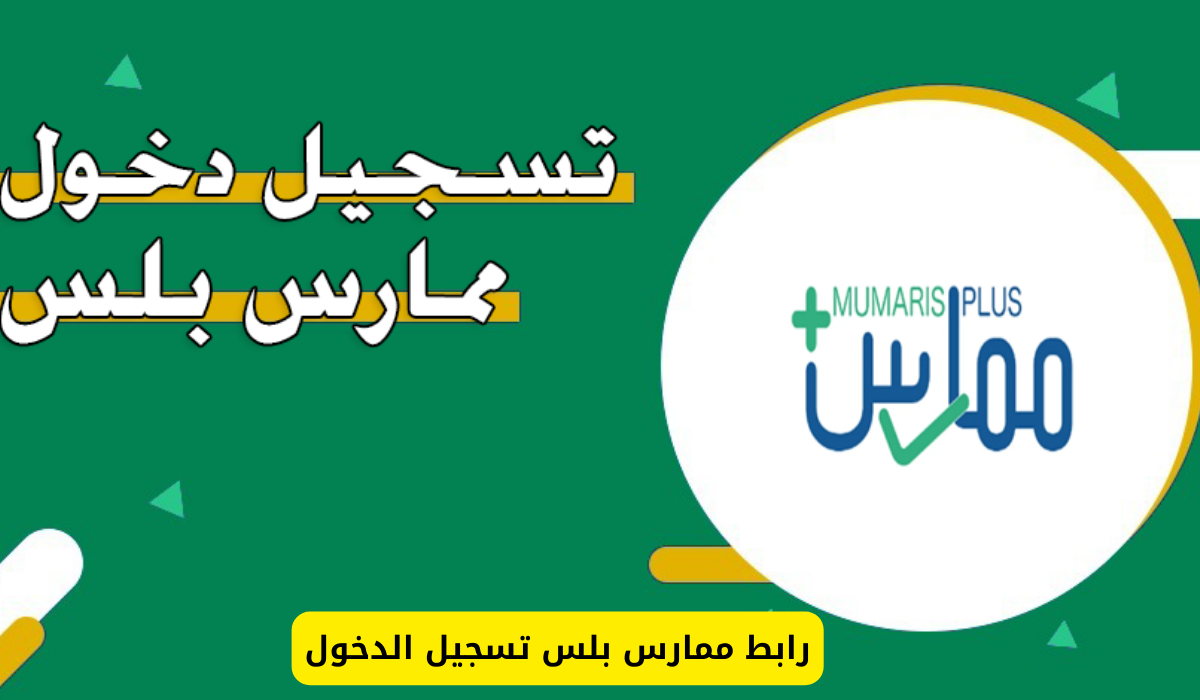 تسجيل دخول
ممارس بلس

MUMARIS PLUS
ممارس

رابط ممارس بلس تسجيل الدخول